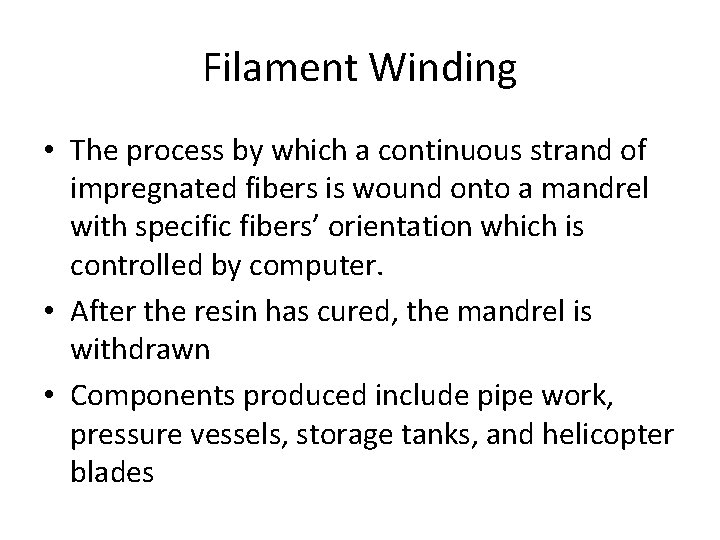 Filament Winding

• The process by which a continuous strand of impregnated fibers is wound onto a mandrel with specific fibers' orientation which is controlled by computer.
• After the resin has cured, the mandrel is withdrawn
• Components produced include pipe work, pressure vessels, storage tanks, and helicopter blades